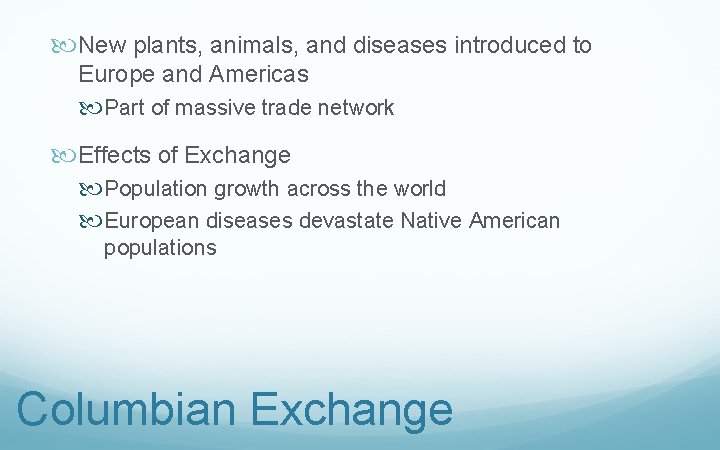 New plants, animals, and diseases introduced to Europe and Americas

Part of massive trade network

Effects of Exchange

Population growth across the world

European diseases devastate Native American populations

Columbian Exchange